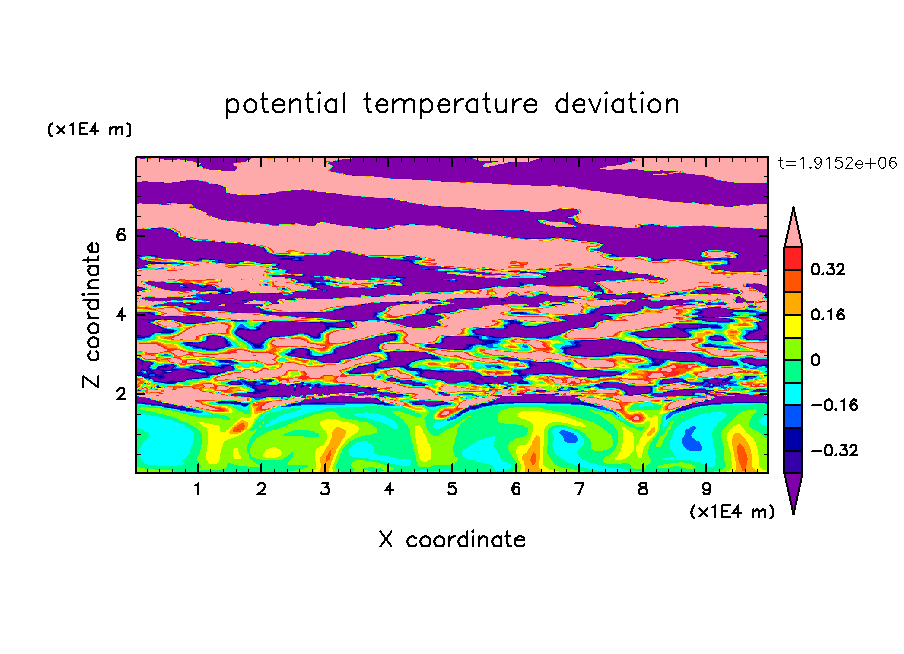 potential temperature deviation

(x1E4 m)

t=1.9152e+06

Z coordinate

6
4
2

0.32
0.16
0
−0.16
−0.32

1 2 3 4 5 6 7 8 9

(x1E4 m)

X coordinate